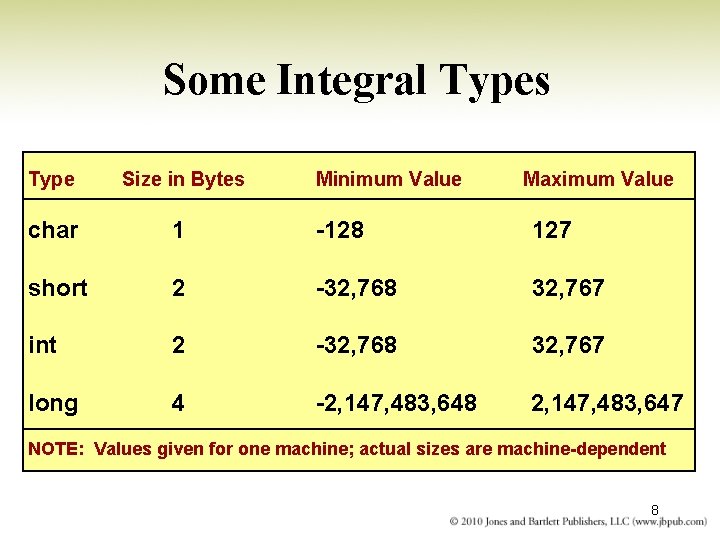 Some Integral Types

| Type | Size in Bytes | Minimum Value | Maximum Value |
|---|---|---|---|
| char | 1 | -128 | 127 |
| short | 2 | -32,768 | 32,767 |
| int | 2 | -32,768 | 32,767 |
| long | 4 | -2,147,483,648 | 2,147,483,647 |

NOTE: Values given for one machine; actual sizes are machine-dependent

8

© 2010 Jones and Bartlett Publishers, LLC (www.jbpub.com)